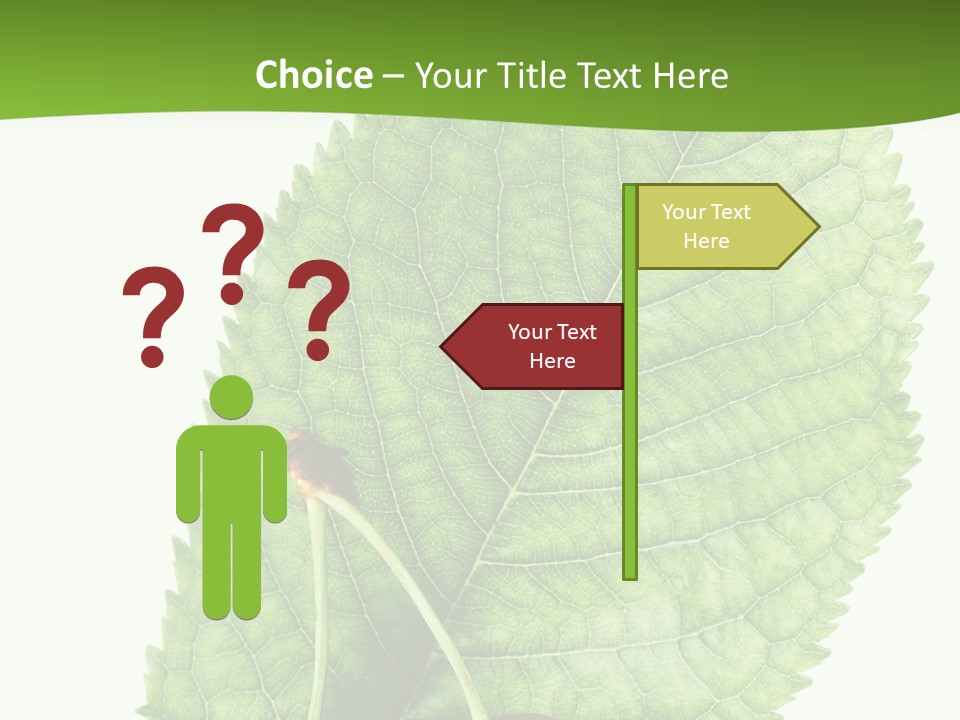 Choice – Your Title Text Here

? ? ?

Your Text Here

Your Text Here